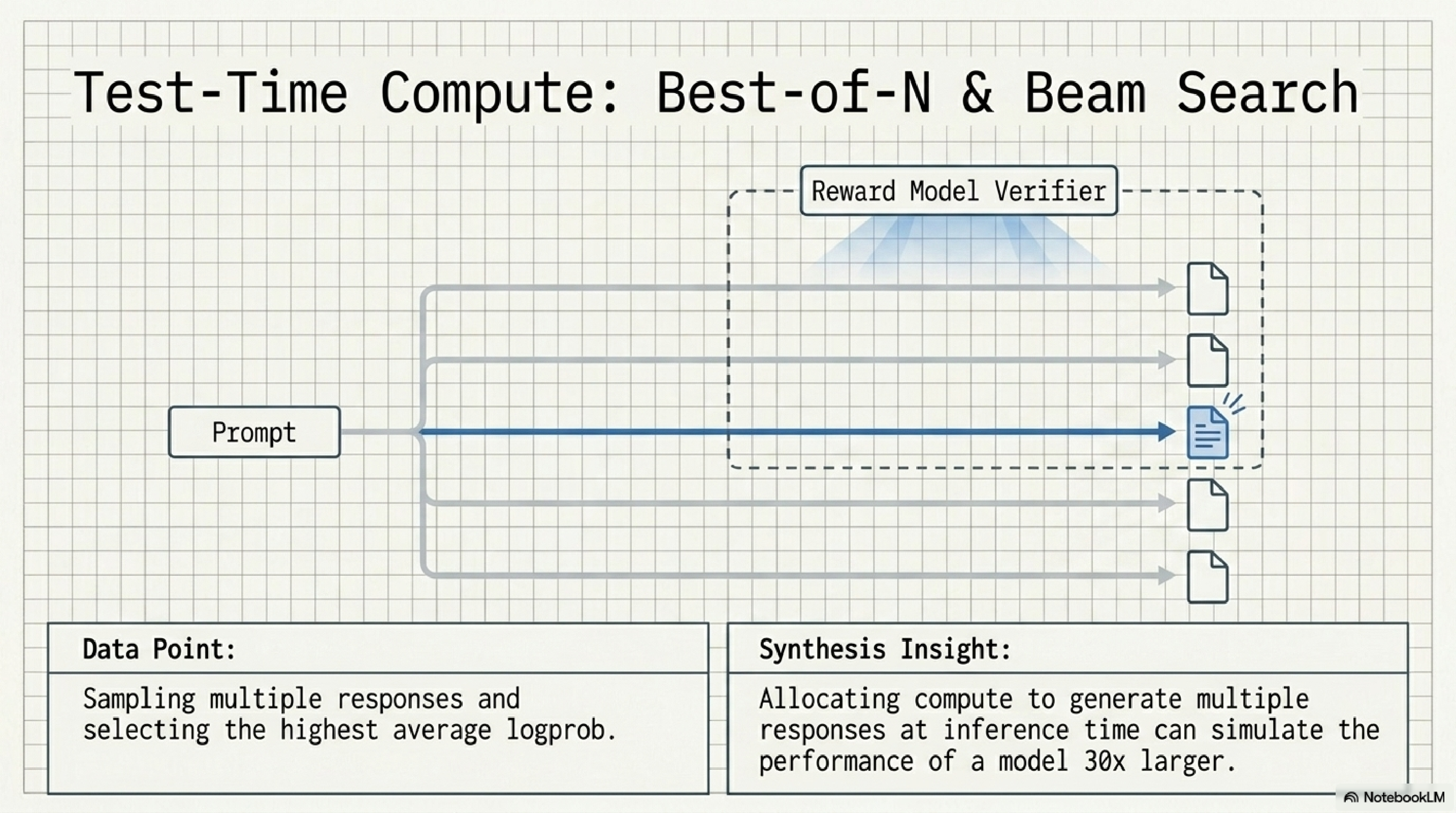 Test-Time Compute: Best-of-N & Beam Search

Reward Model Verifier

Prompt

Data Point:

Sampling multiple responses and selecting the highest average logprob.

Synthesis Insight:

Allocating compute to generate multiple responses at inference time can simulate the performance of a model 30x larger.

NotebookLM